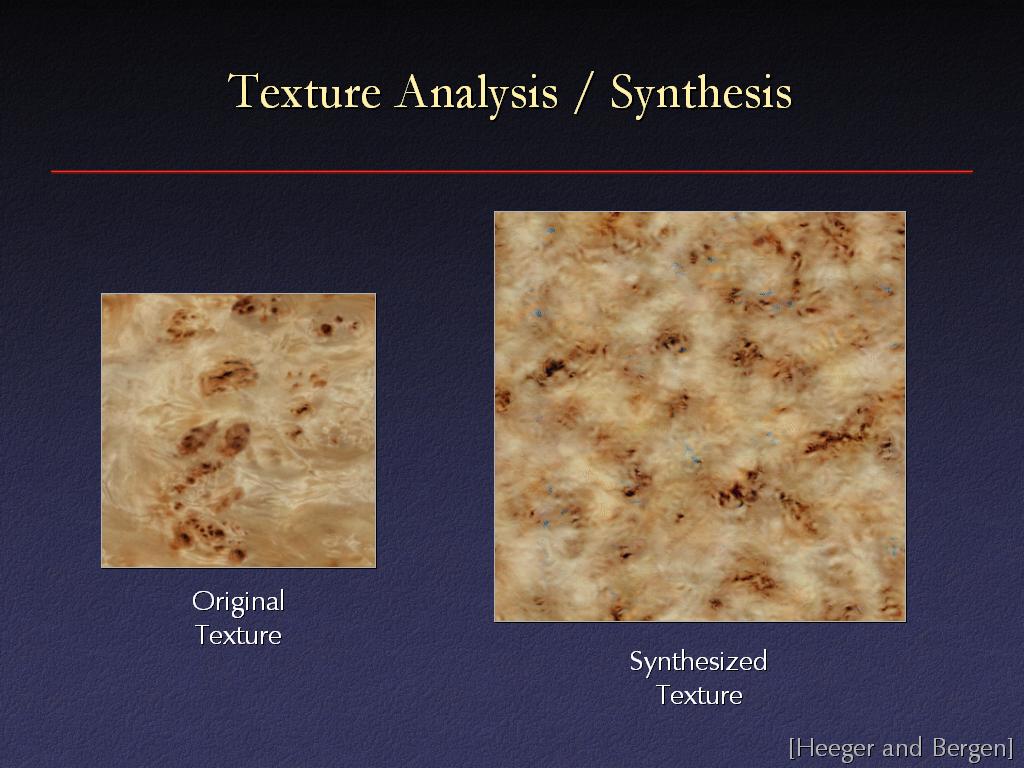 Texture Analysis / Synthesis

Original Texture

Synthesized Texture

[Heeger and Bergen]